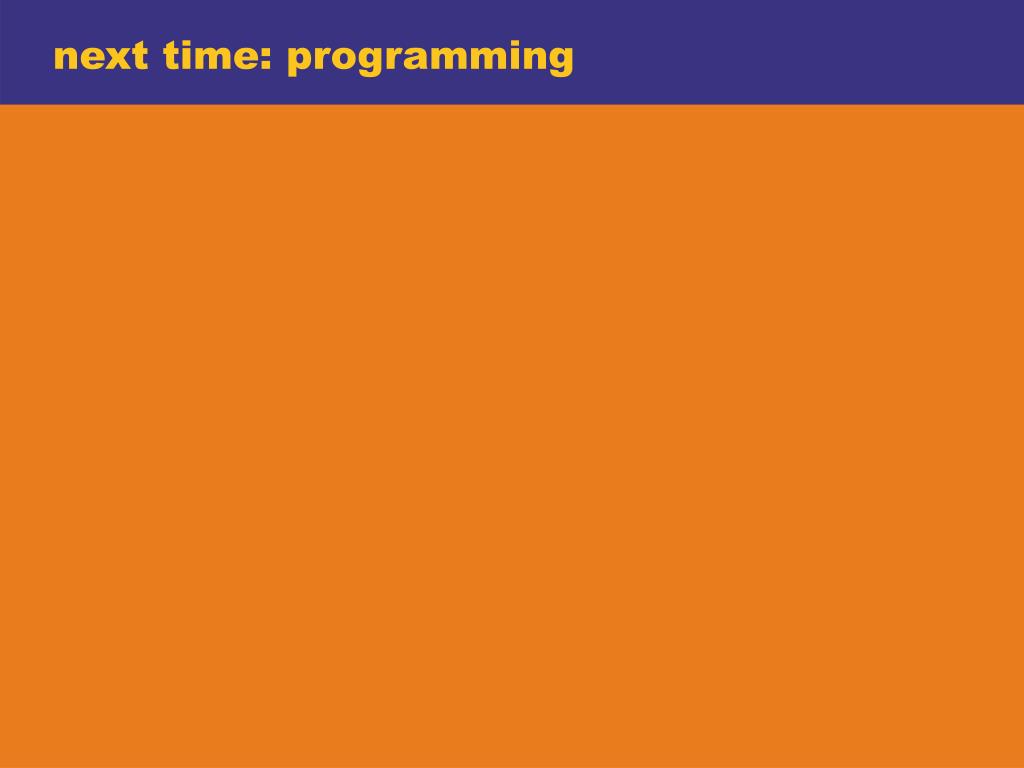 next time: programming